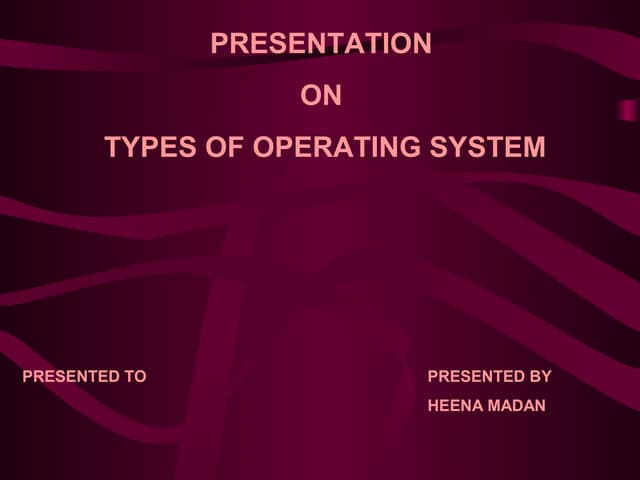 PRESENTATION

ON

TYPES OF OPERATING SYSTEM

PRESENTED TO

PRESENTED BY

HEENA MADAN